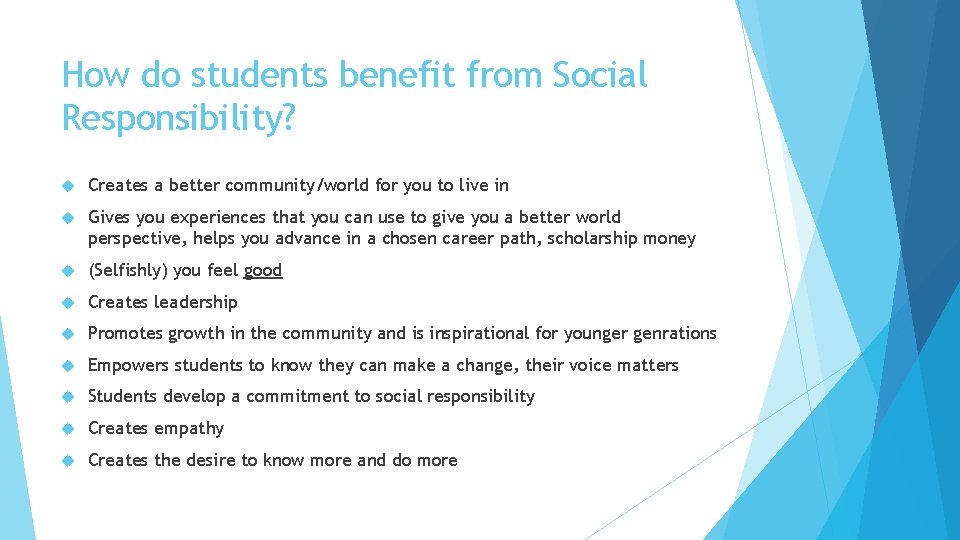 How do students benefit from Social Responsibility?

Creates a better community/world for you to live in

Gives you experiences that you can use to give you a better world perspective, helps you advance in a chosen career path, scholarship money

(Selfishly) you feel good

Creates leadership

Promotes growth in the community and is inspirational for younger genrations

Empowers students to know they can make a change, their voice matters

Students develop a commitment to social responsibility

Creates empathy

Creates the desire to know more and do more